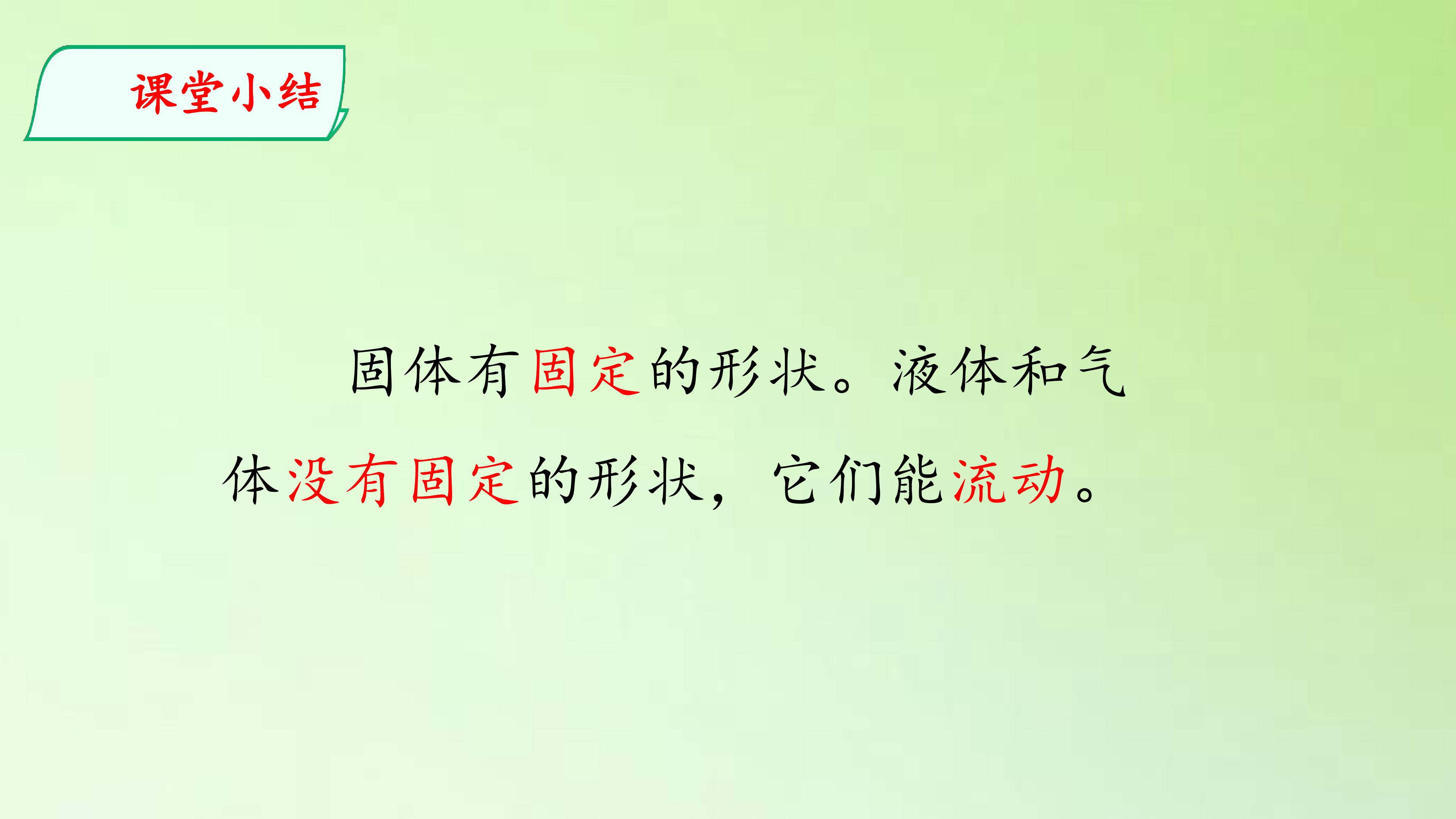 课堂小结

固体有固定的形状。液体和气体没有固定的形状，它们能流动。